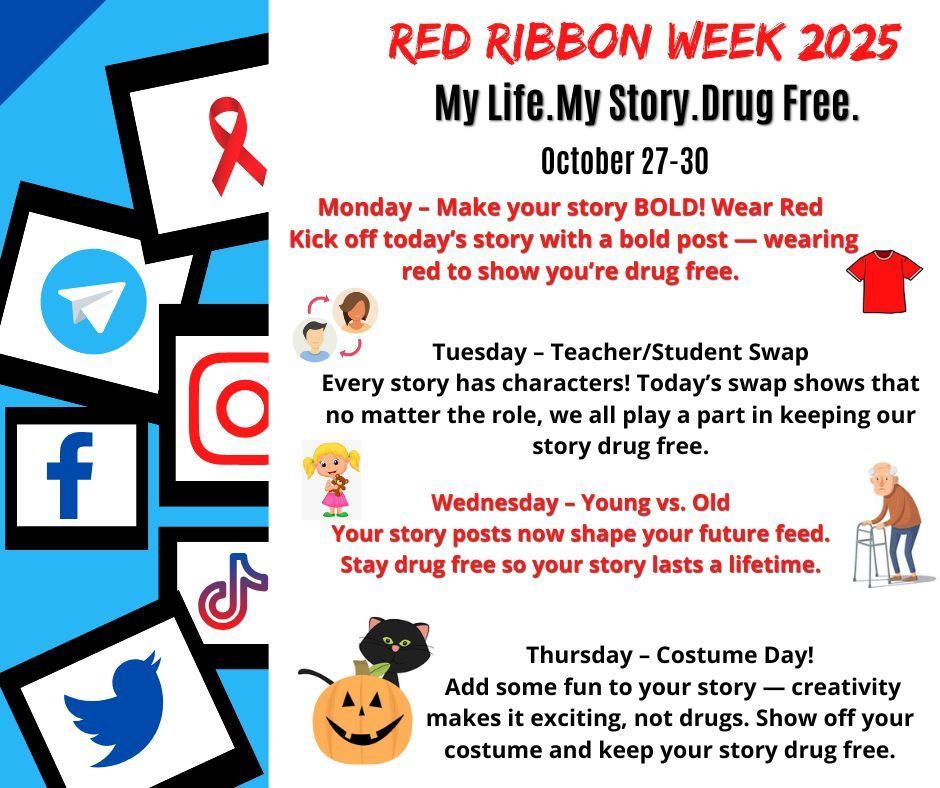 RED RIBBON WEEK 2025
My Life.My Story.Drug Free.
October 27-30

Monday – Make your story BOLD! Wear Red
Kick off today's story with a bold post — wearing red to show you're drug free.

Tuesday – Teacher/Student Swap
Every story has characters! Today's swap shows that no matter the role, we all play a part in keeping our story drug free.

Wednesday – Young vs. Old
Your story posts now shape your future feed. Stay drug free so your story lasts a lifetime.

Thursday – Costume Day!
Add some fun to your story — creativity makes it exciting, not drugs. Show off your costume and keep your story drug free.